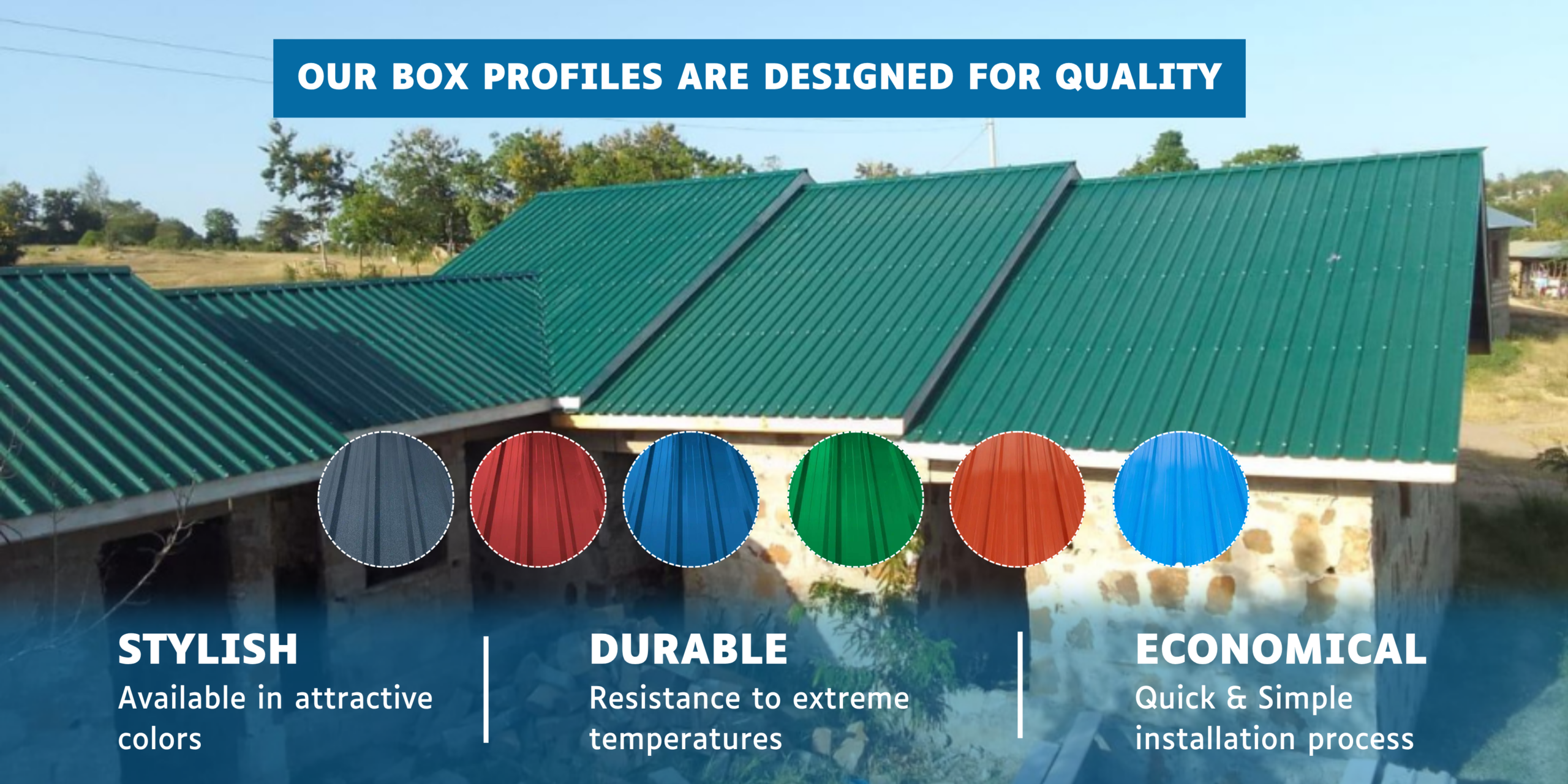 OUR BOX PROFILES ARE DESIGNED FOR QUALITY

STYLISH
Available in attractive colors

DURABLE
Resistance to extreme temperatures

ECONOMICAL
Quick & Simple installation process